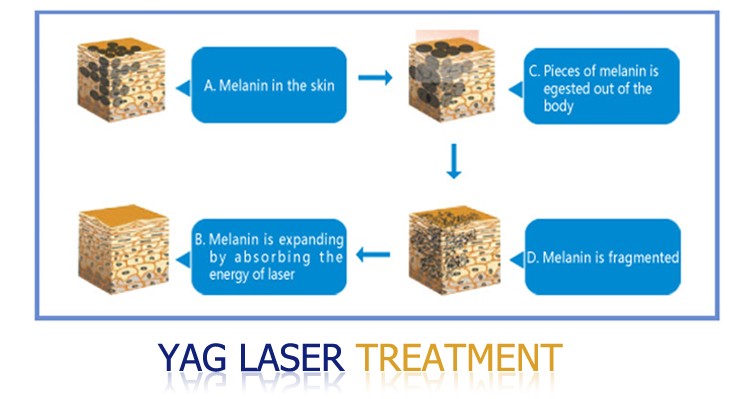 A. Melanin in the skin

C. Pieces of melanin is egested out of the body

B. Melanin is expanding by absorbing the energy of laser

D. Melanin is fragmented

YAG LASER TREATMENT